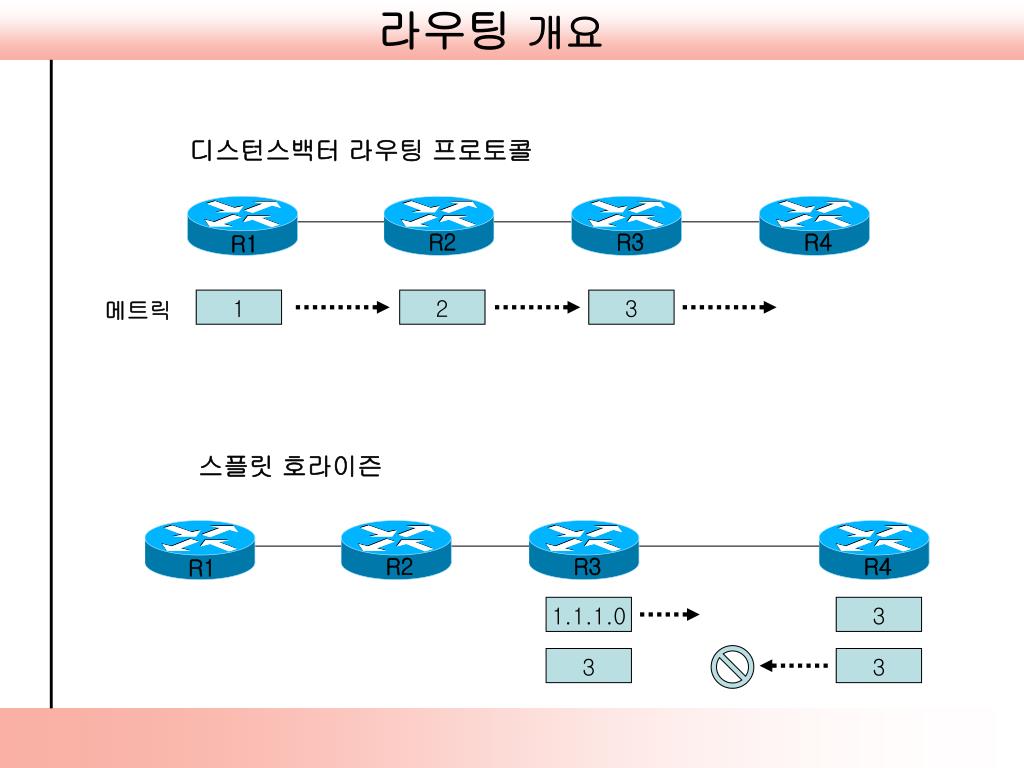 라우팅 개요

디스턴스백터 라우팅 프로토콜

R1 R2 R3 R4

메트릭 1 2 3

스플릿 호라이즌

R1 R2 R3 R4

1.1.1.0

3

3

3